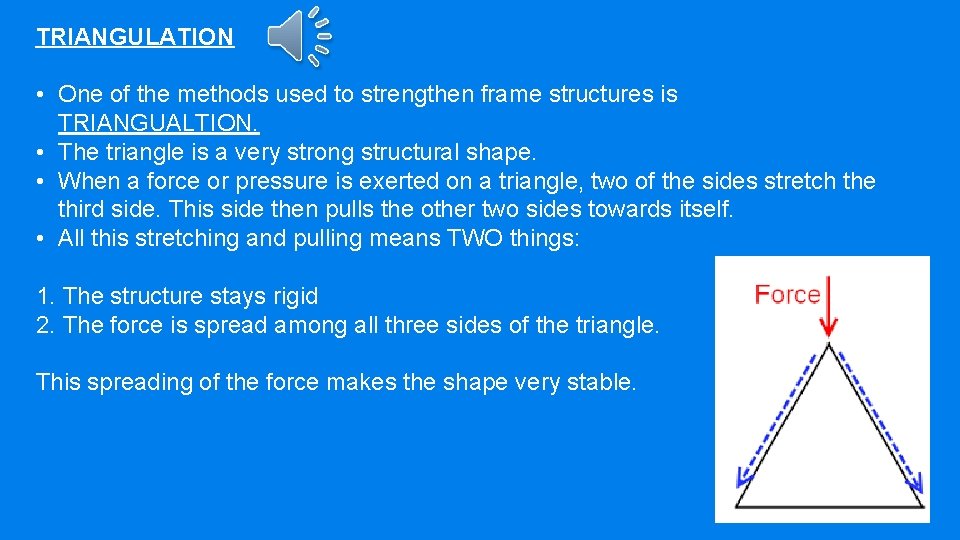 TRIANGULATION

• One of the methods used to strengthen frame structures is TRIANGUALTION.
• The triangle is a very strong structural shape.
• When a force or pressure is exerted on a triangle, two of the sides stretch the third side. This side then pulls the other two sides towards itself.
• All this stretching and pulling means TWO things:

1. The structure stays rigid
2. The force is spread among all three sides of the triangle.

This spreading of the force makes the shape very stable.

Force